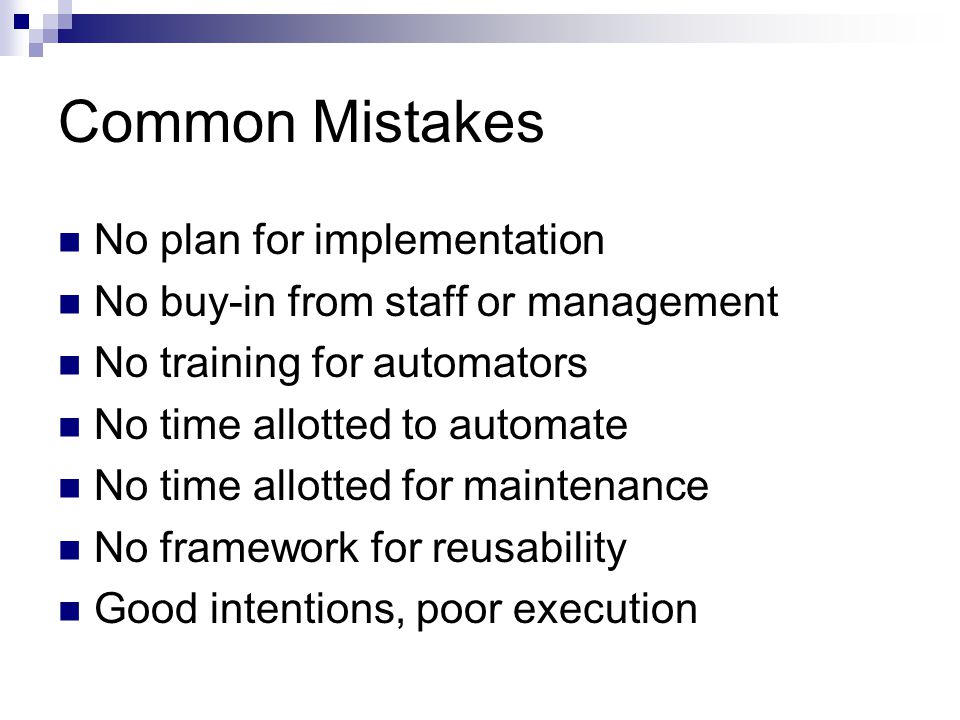 Common Mistakes

- No plan for implementation
- No buy-in from staff or management
- No training for automators
- No time allotted to automate
- No time allotted for maintenance
- No framework for reusability
- Good intentions, poor execution